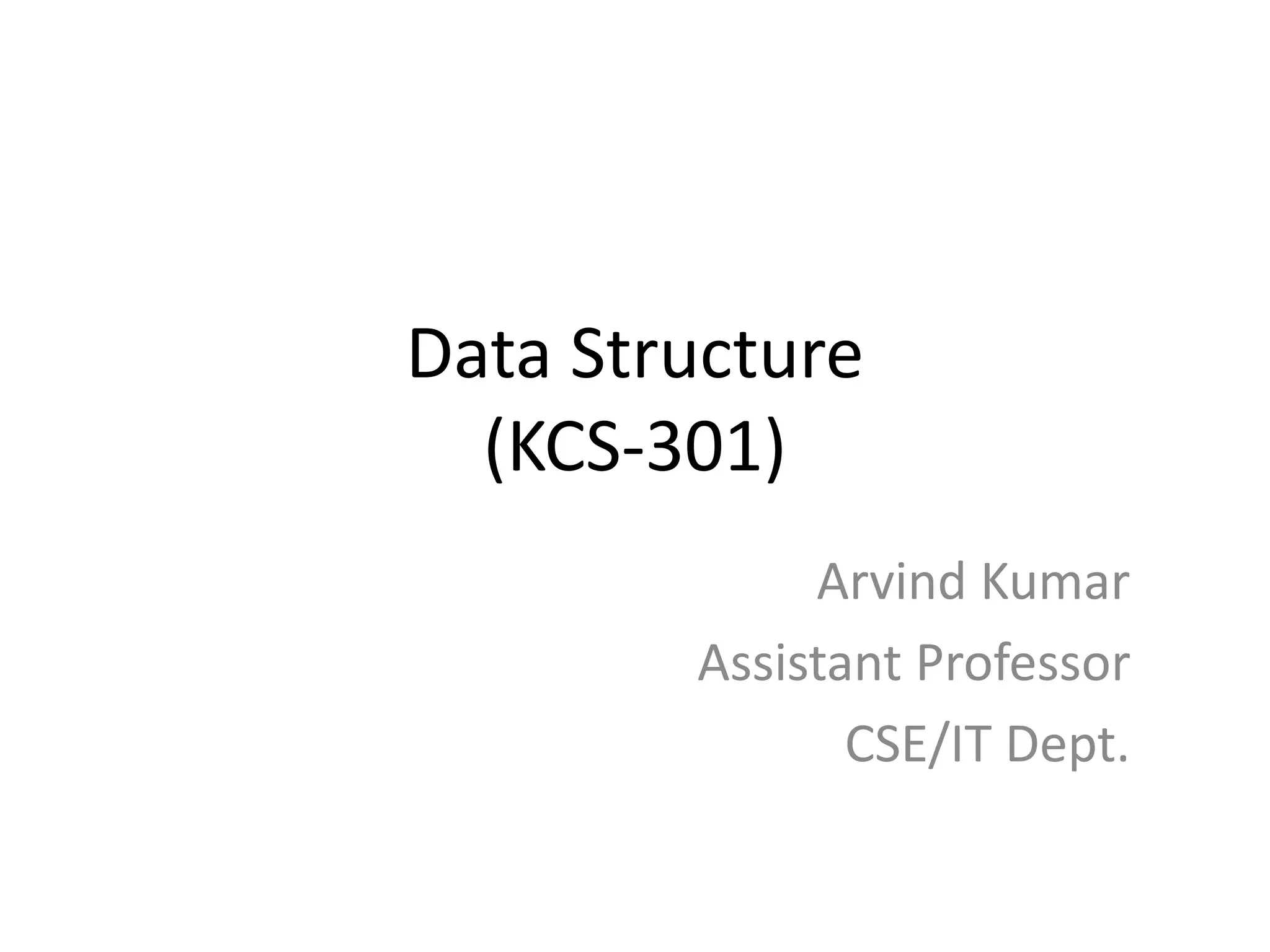 Data Structure
(KCS-301)

Arvind Kumar
Assistant Professor
CSE/IT Dept.